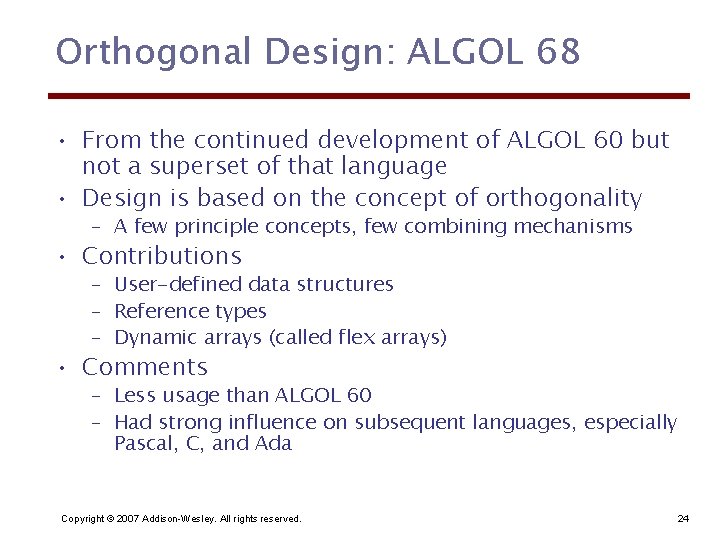 Orthogonal Design: ALGOL 68

• From the continued development of ALGOL 60 but not a superset of that language
• Design is based on the concept of orthogonality
  – A few principle concepts, few combining mechanisms
• Contributions
  – User-defined data structures
  – Reference types
  – Dynamic arrays (called flex arrays)
• Comments
  – Less usage than ALGOL 60
  – Had strong influence on subsequent languages, especially Pascal, C, and Ada

Copyright © 2007 Addison-Wesley. All rights reserved.

24